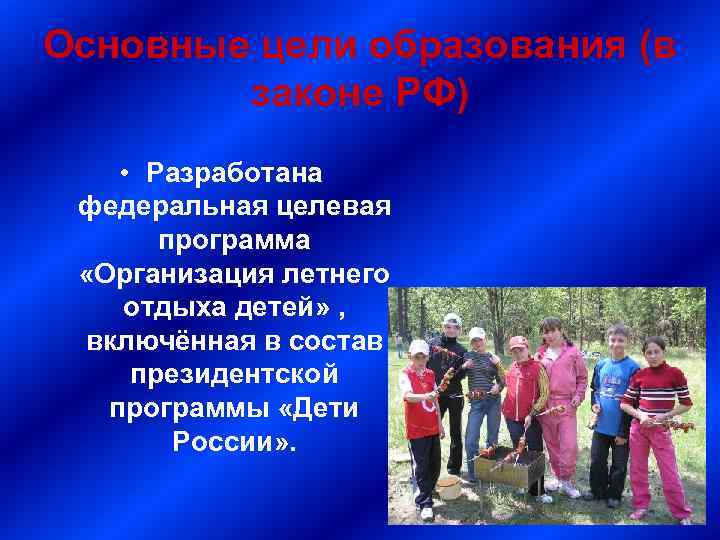 Основные цели образования (в законе РФ)

• Разработана федеральная целевая программа «Организация летнего отдыха детей» , включённая в состав президентской программы «Дети России».